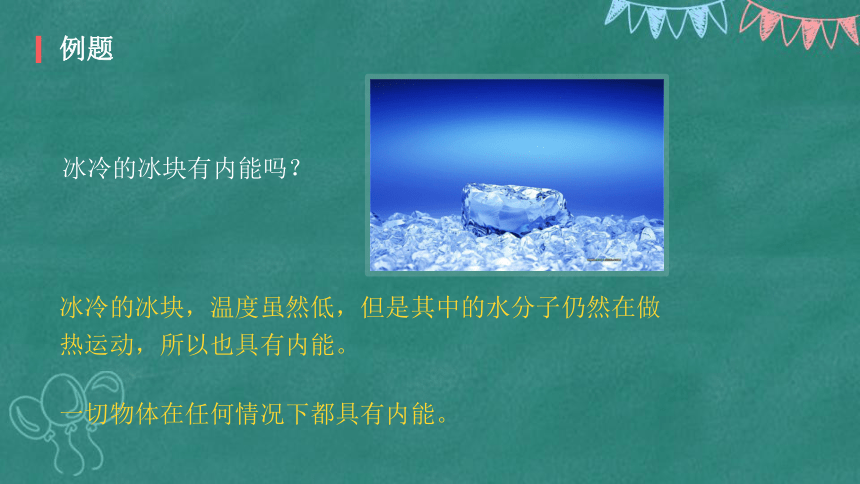 例题

冰冷的冰块有内能吗？

冰冷的冰块，温度虽然低，但是其中的水分子仍然在做热运动，所以也具有内能。

一切物体在任何情况下都具有内能。